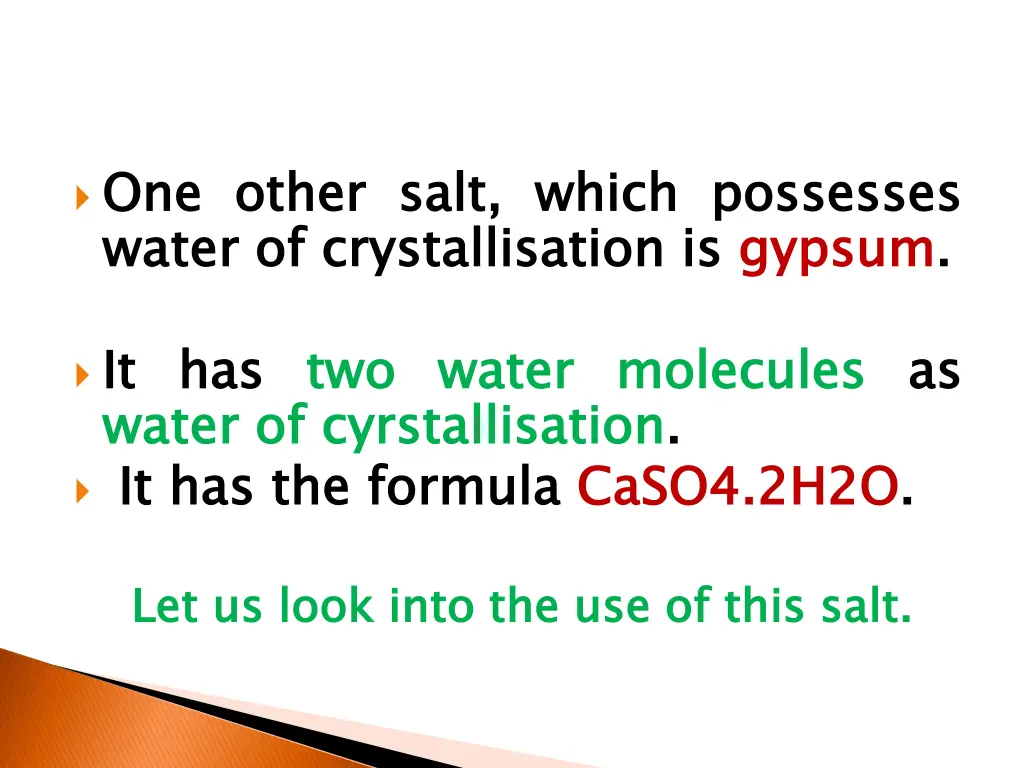 One other salt, which possesses water of crystallisation is gypsum.

It has two water molecules as water of cyrstallisation.

It has the formula CaSO4.2H2O.

Let us look into the use of this salt.